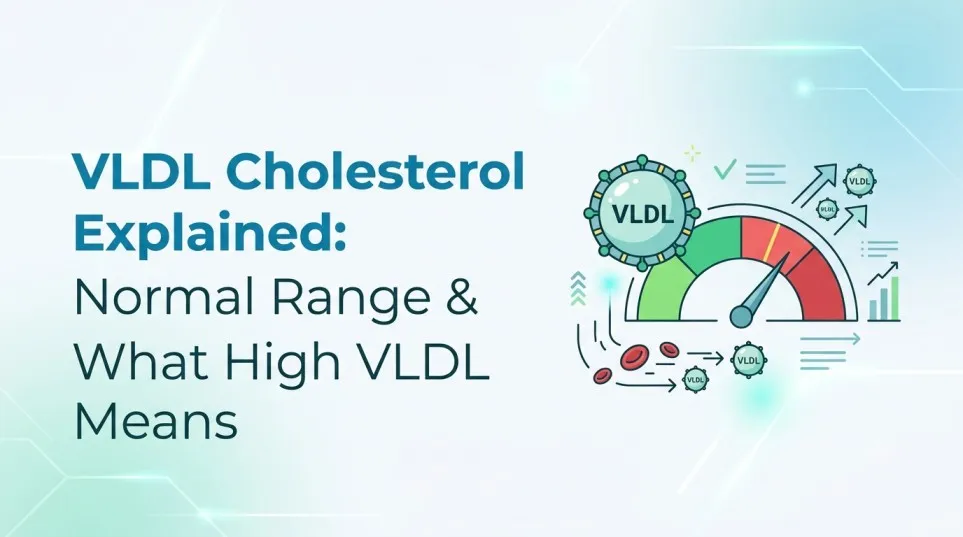 VLDL Cholesterol Explained: Normal Range & What High VLDL Means

VLDL

VLDL

VLDL

VLDL

VLDL